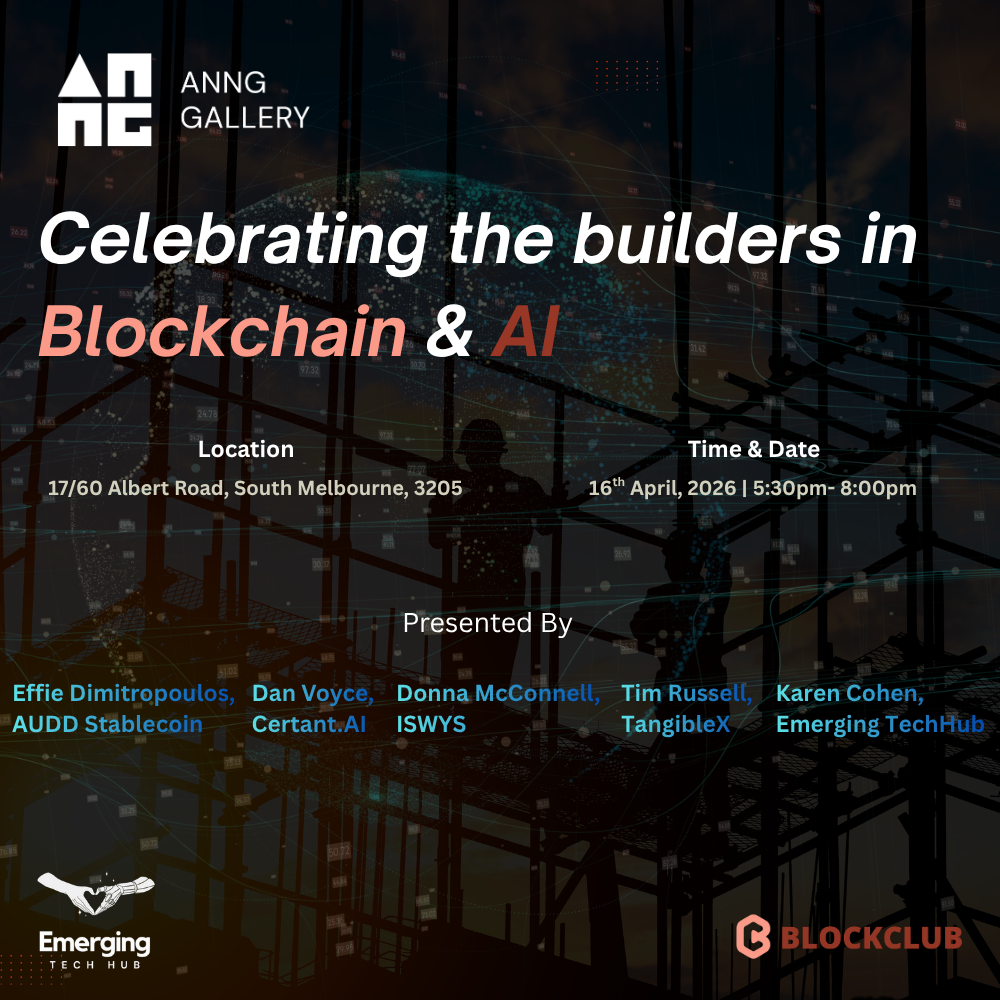 ANNG GALLERY

Celebrating the builders in Blockchain & AI

Location
17/60 Albert Road, South Melbourne, 3205

Time & Date
16$^{th}$ April, 2026 | 5:30pm- 8:00pm

Presented By

Effie Dimitropoulos, AUDD Stablecoin

Dan Voyce, Certant.AI

Donna McConnell, ISWYS

Tim Russell, TangibleX

Karen Cohen, Emerging TechHub

Emerging TECH HUB

BLOCKCLUB